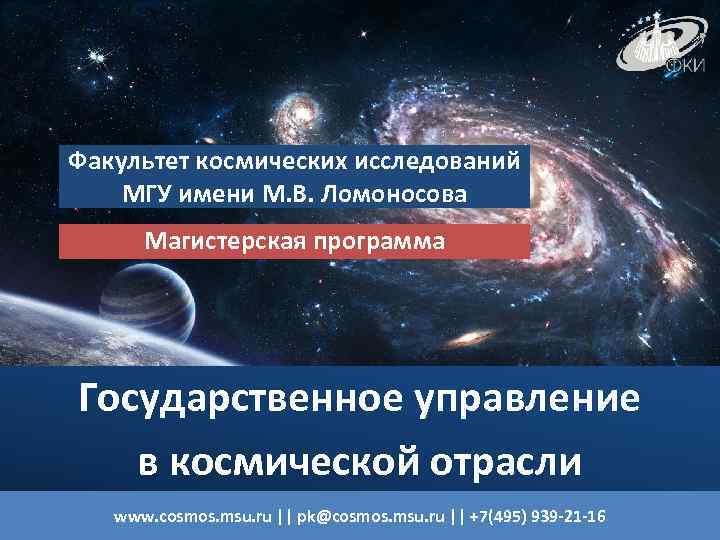 ФКИ

Факультет космических исследований МГУ имени М.В. Ломоносова

Магистерская программа

Государственное управление в космической отрасли

www.cosmos.msu.ru || pk@cosmos.msu.ru || +7(495) 939-21-16